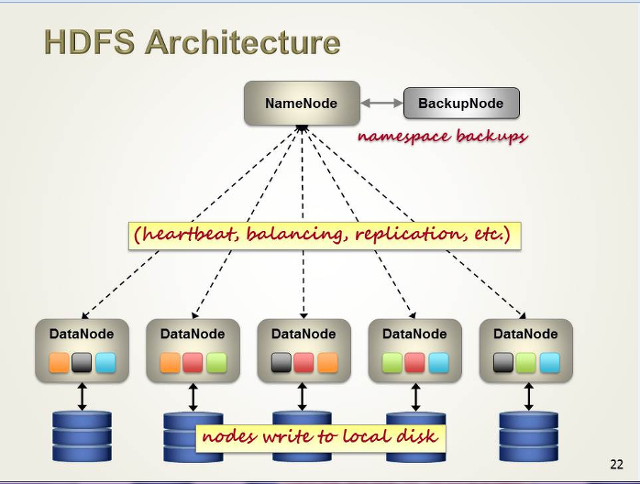 HDFS Architecture

NameNode

BackupNode

namespace backups

(heartbeat, balancing, replication, etc.)

DataNode

DataNode

DataNode

DataNode

DataNode

nodes write to local disk

22